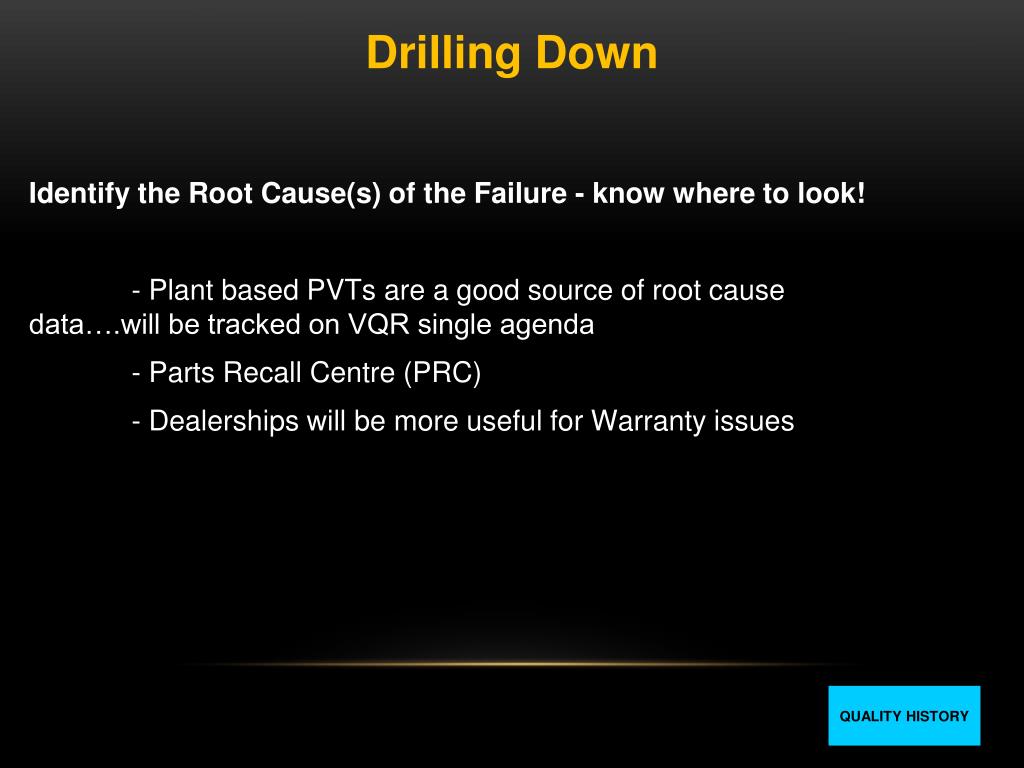 Drilling Down

Identify the Root Cause(s) of the Failure - know where to look!

- Plant based PVTs are a good source of root cause data….will be tracked on VQR single agenda

- Parts Recall Centre (PRC)

- Dealerships will be more useful for Warranty issues

QUALITY HISTORY